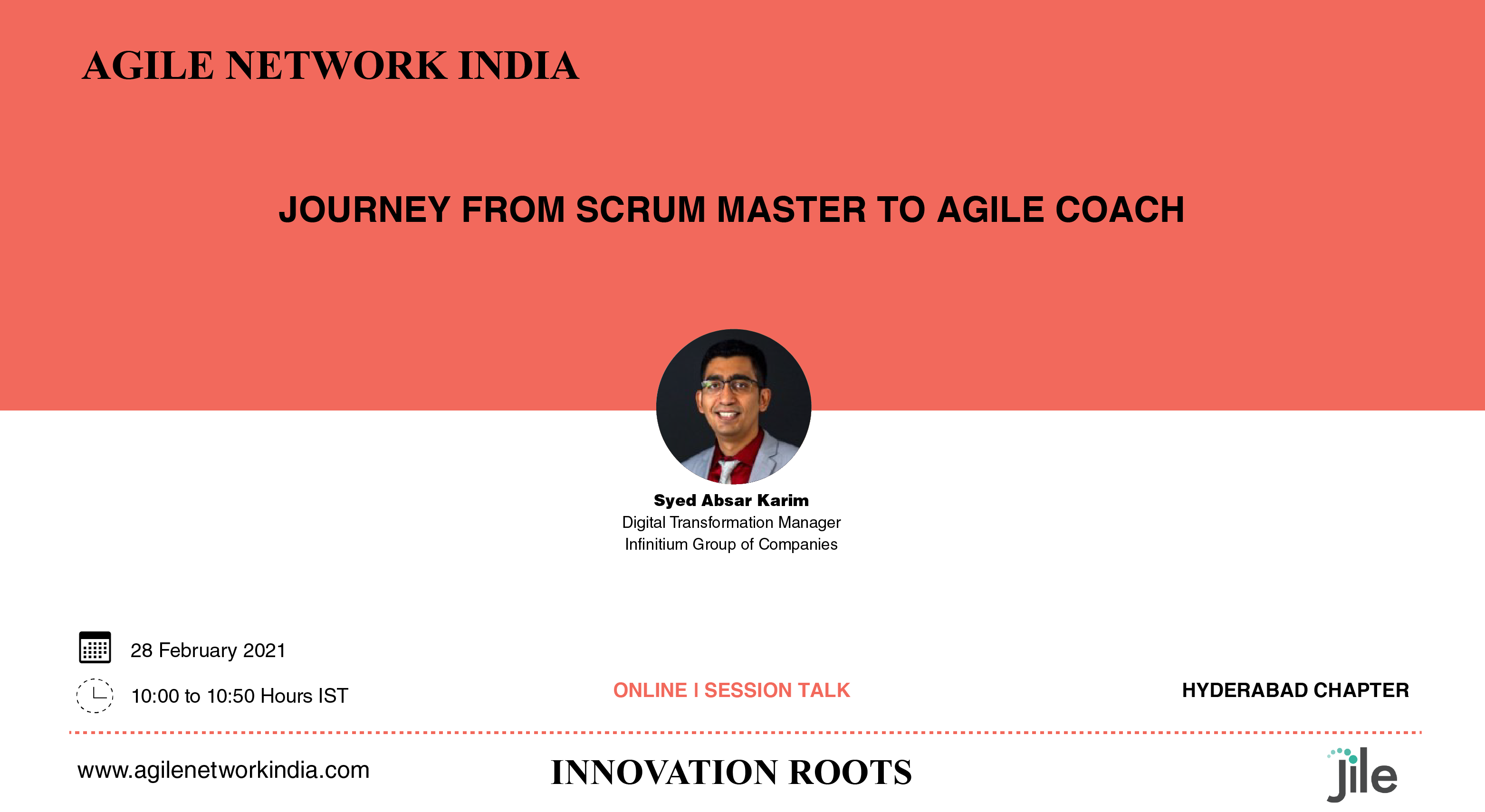 AGILE NETWORK INDIA

JOURNEY FROM SCRUM MASTER TO AGILE COACH

Syed Absar Karim
Digital Transformation Manager
Infinitium Group of Companies

28 February 2021

10:00 to 10:50 Hours IST

ONLINE I SESSION TALK

HYDERABAD CHAPTER

www.agilenetworkindia.com

INNOVATION ROOTS

jile